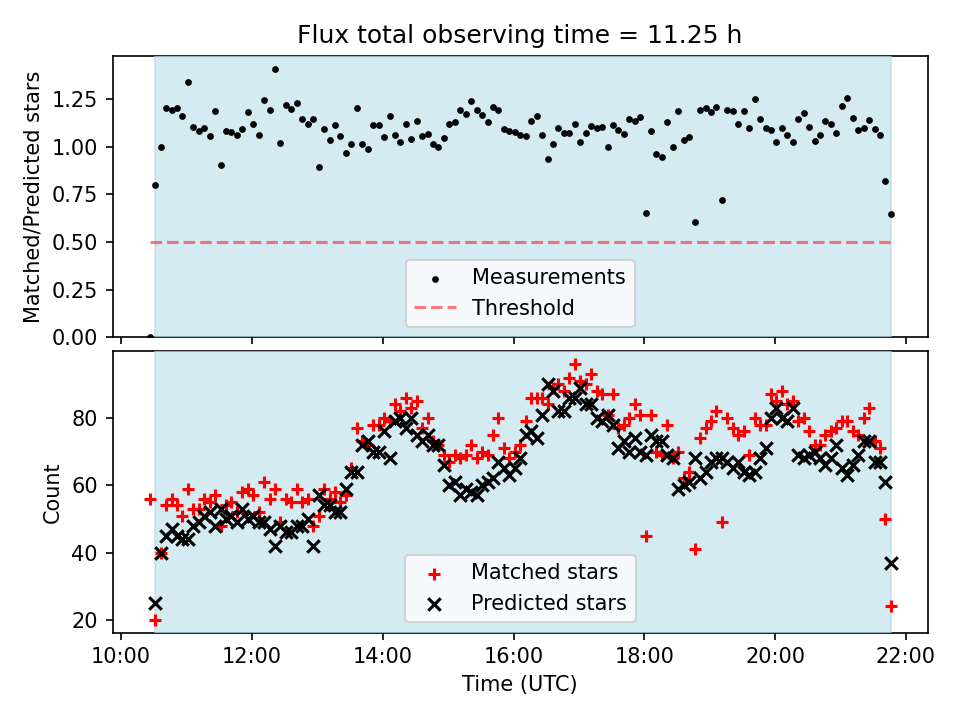 Flux total observing time = 11.25 h

Matched/Predicted stars

1.25
1.00
0.75
0.50
0.25
0.00

Measurements
Threshold

Count

80
60
40
20

Matched stars
Predicted stars

10:00
12:00
14:00
16:00
18:00
20:00
22:00

Time (UTC)